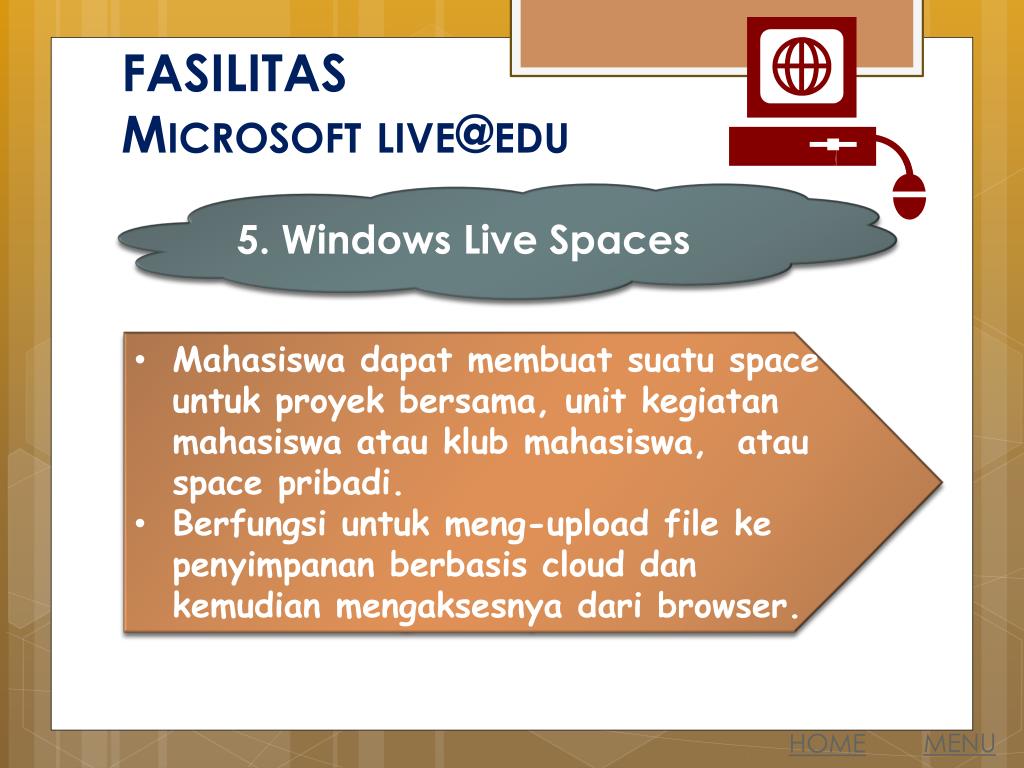 FASILITAS
MICROSOFT LIVE@EDU

5. Windows Live Spaces

• Mahasiswa dapat membuat suatu space untuk proyek bersama, unit kegiatan mahasiswa atau klub mahasiswa, atau space pribadi.
• Berfungsi untuk meng-upload file ke penyimpanan berbasis cloud dan kemudian mengaksesnya dari browser.

HOME MENU